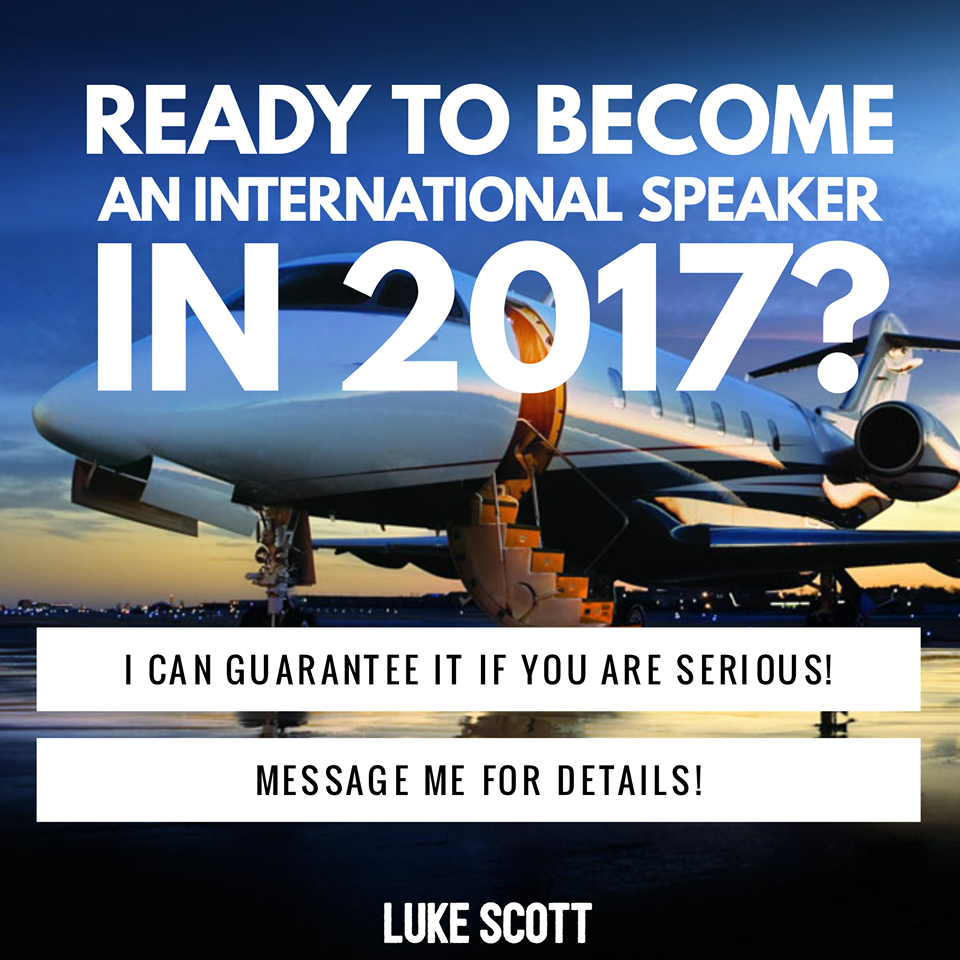 READY TO BECOME AN INTERNATIONAL SPEAKER IN 2017?

I CAN GUARANTEE IT IF YOU ARE SERIOUS!

MESSAGE ME FOR DETAILS!

LUKE SCOTT